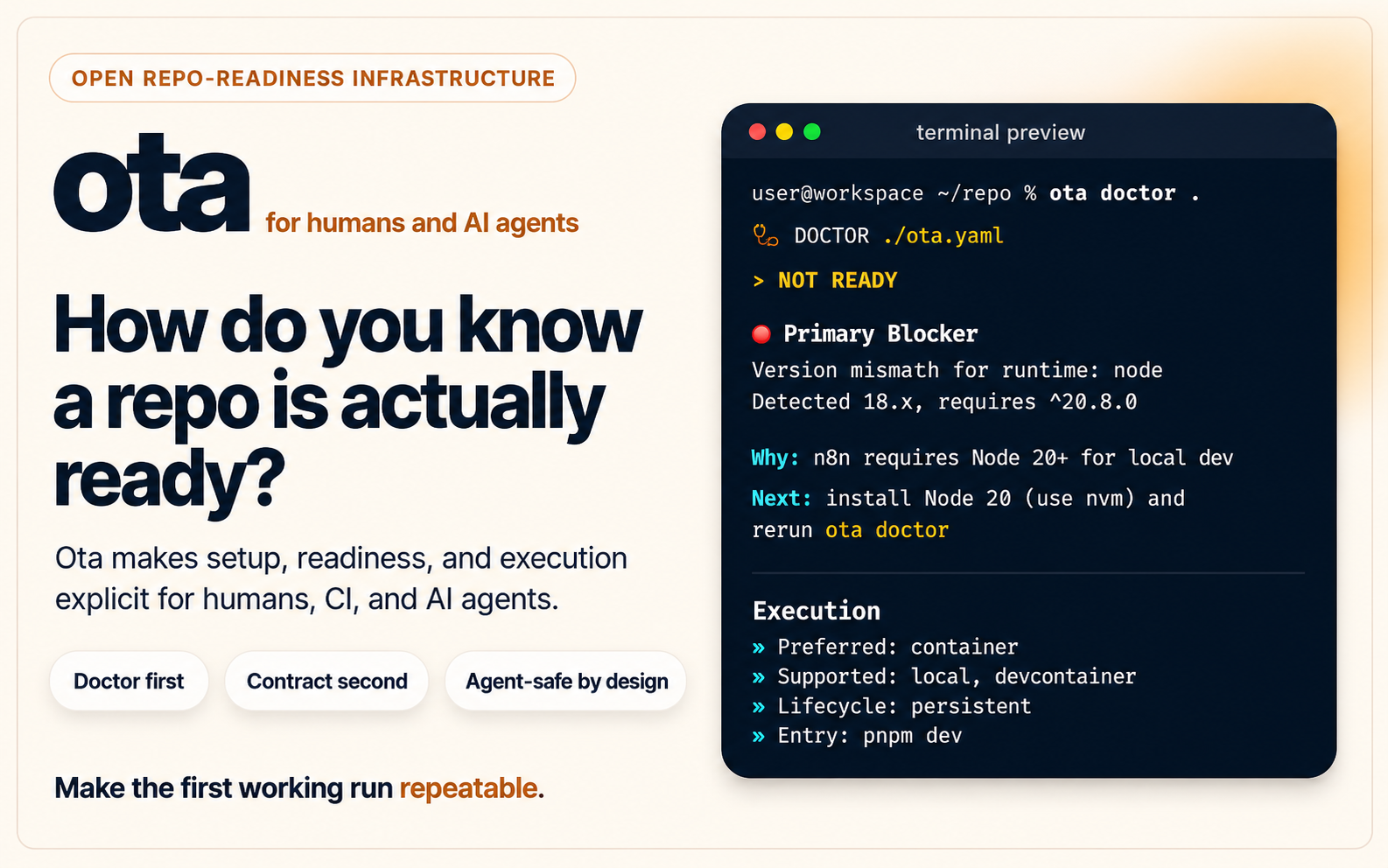 OPEN REPO-READINESS INFRASTRUCTURE

ota for humans and AI agents

How do you know a repo is actually ready?

Ota makes setup, readiness, and execution explicit for humans, CI, and AI agents.

Doctor first

Contract second

Agent-safe by design

Make the first working run repeatable.

terminal preview

user@workspace ~/repo % ota doctor .

DOCTOR ./ota.yaml

> NOT READY

Primary Blocker

Version mismath for runtime: node

Detected 18.x, requires ^20.8.0

Why: n8n requires Node 20+ for local dev

Next: install Node 20 (use nvm) and rerun ota doctor

Execution

» Preferred: container

» Supported: local, devcontainer

» Lifecycle: persistent

» Entry: pnpm dev